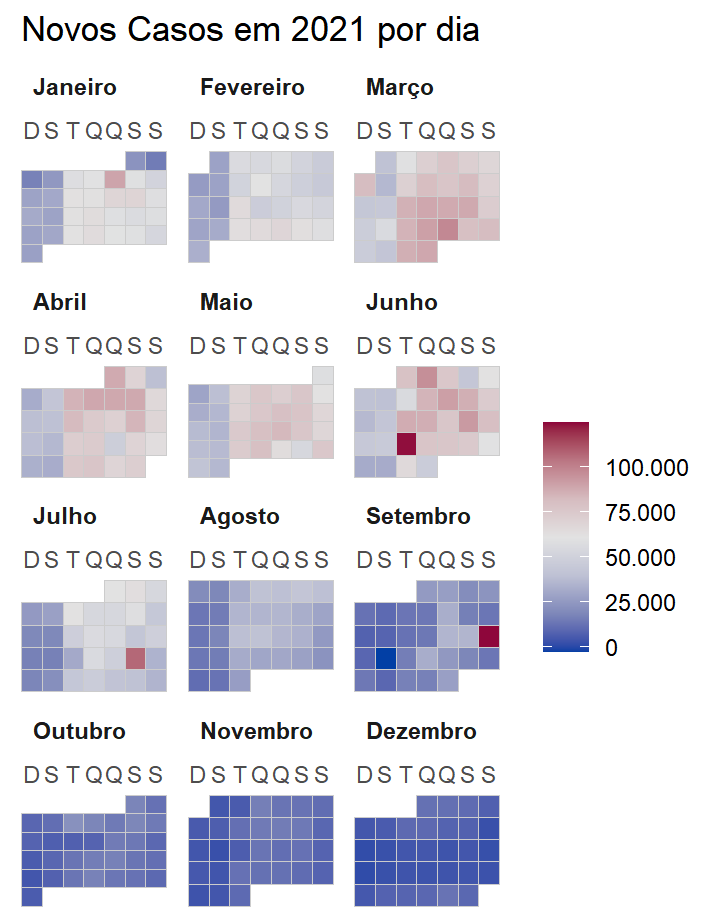 Novos Casos em 2021 por dia

Janeiro
D S T Q Q S S

Fevereiro
D S T Q Q S S

Março
D S T Q Q S S

Abril
D S T Q Q S S

Maio
D S T Q Q S S

Junho
D S T Q Q S S

Julho
D S T Q Q S S

Agosto
D S T Q Q S S

Setembro
D S T Q Q S S

Outubro
D S T Q Q S S

Novembro
D S T Q Q S S

Dezembro
D S T Q Q S S

100.000
75.000
50.000
25.000
0